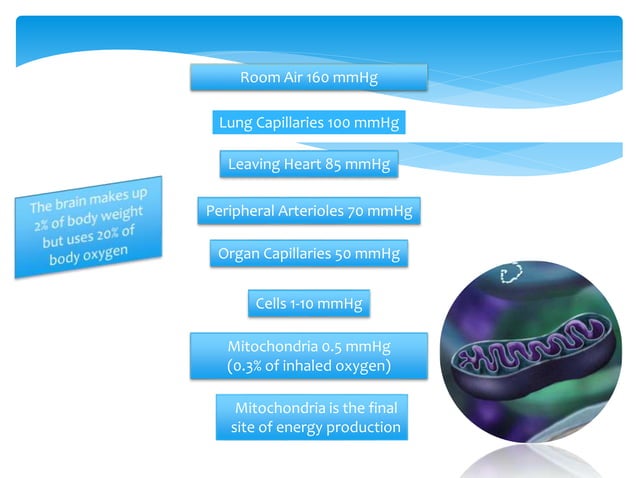 Room Air 160 mmHg

Lung Capillaries 100 mmHg

Leaving Heart 85 mmHg

The brain makes up 2% of body weight but uses 20% of body oxygen

Peripheral Arterioles 70 mmHg

Organ Capillaries 50 mmHg

Cells 1-10 mmHg

Mitochondria 0.5 mmHg (0.3% of inhaled oxygen)

Mitochondria is the final site of energy production